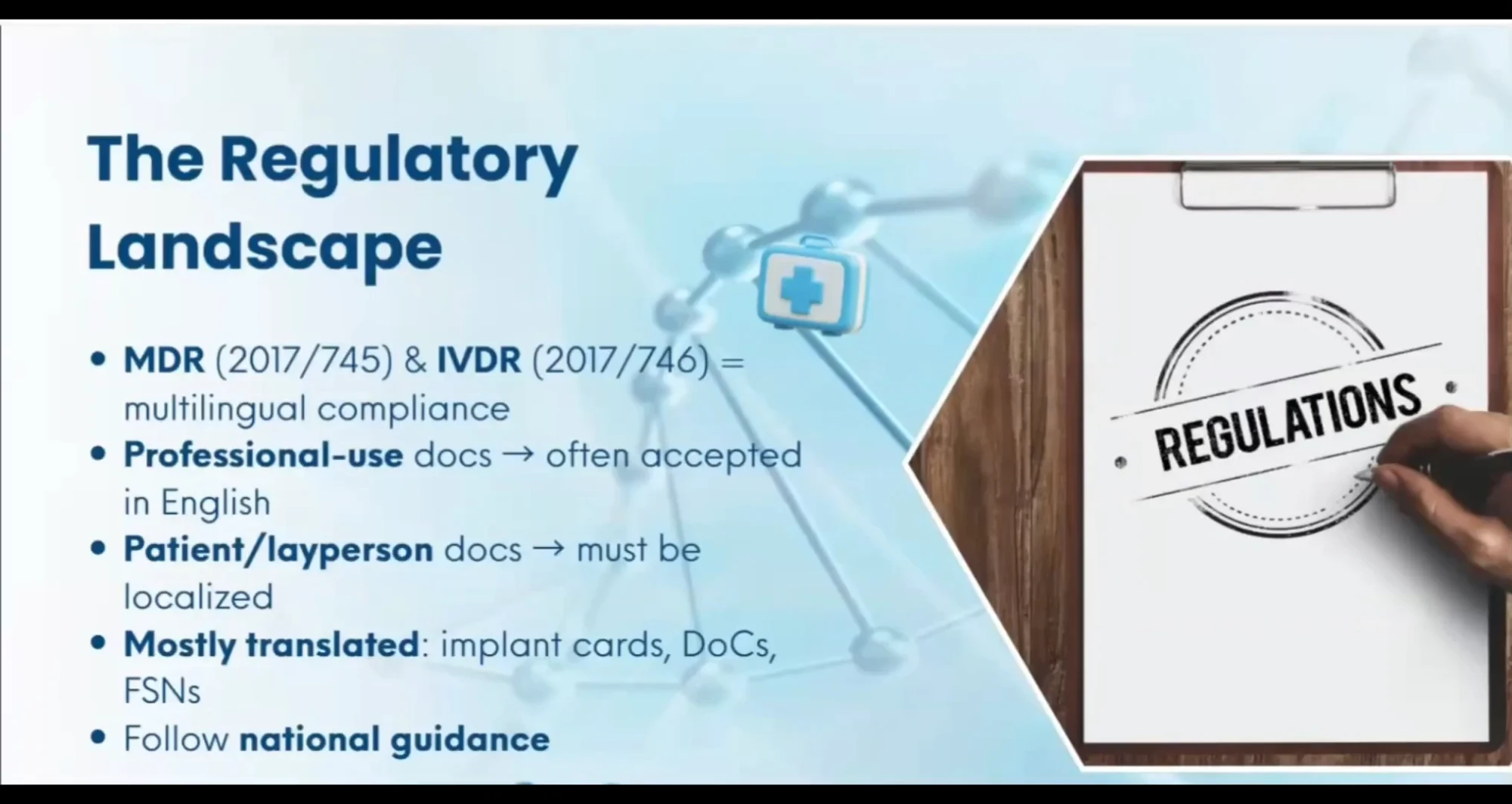 The Regulatory Landscape

• MDR (2017/745) & IVDR (2017/746) = multilingual compliance
• Professional-use docs → often accepted in English
• Patient/layperson docs → must be localized
• Mostly translated: implant cards, DoCs, FSNs
• Follow national guidance

REGULATIONS